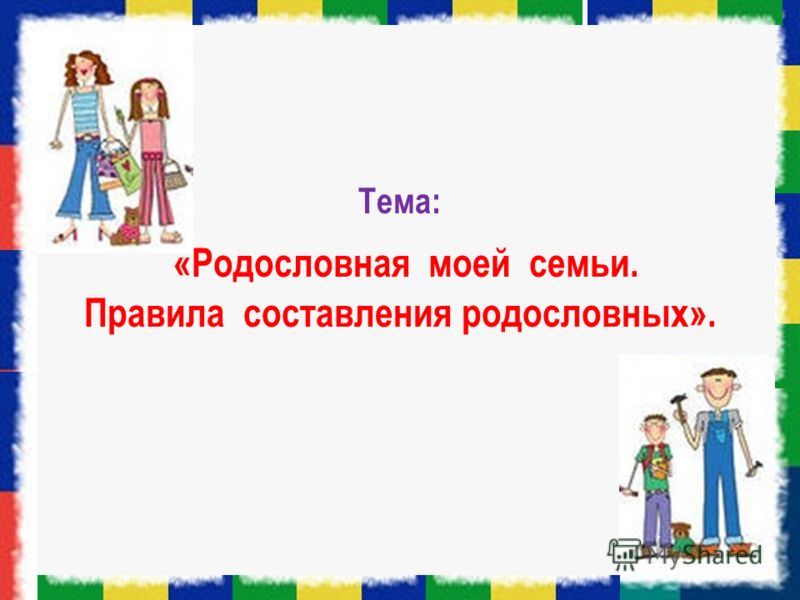 Тема:

«Родословная моей семьи. Правила составления родословных».

MyShared